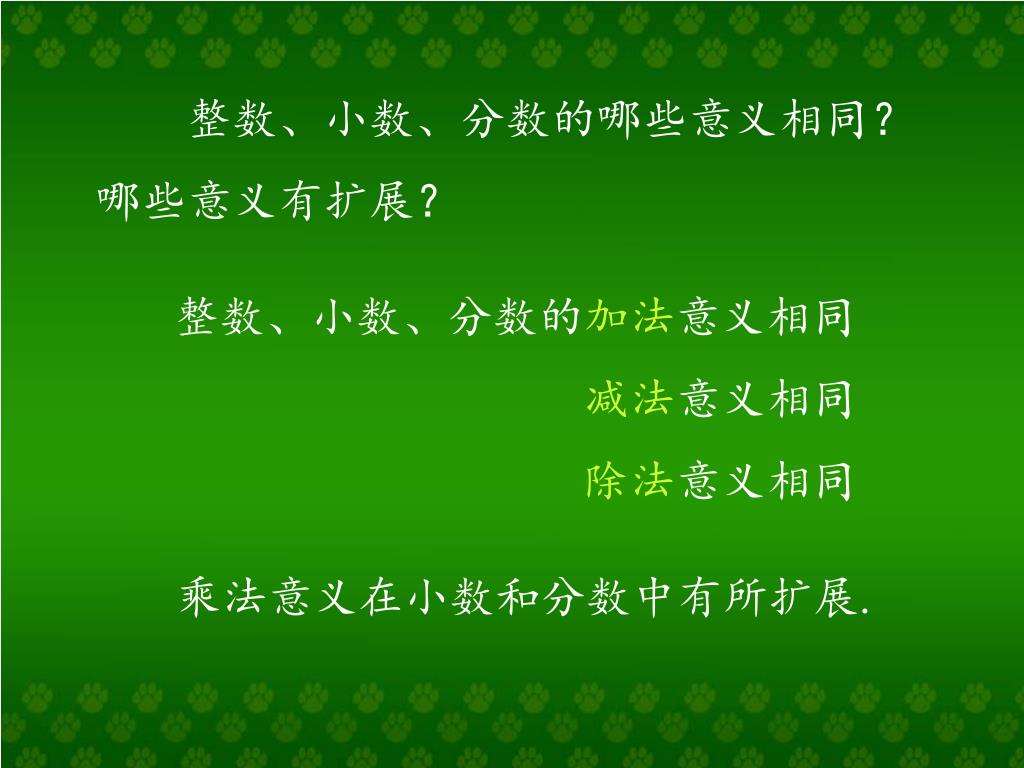 整数、小数、分数的哪些意义相同？哪些意义有扩展？

整数、小数、分数的加法意义相同

减法意义相同

除法意义相同

乘法意义在小数和分数中有所扩展.